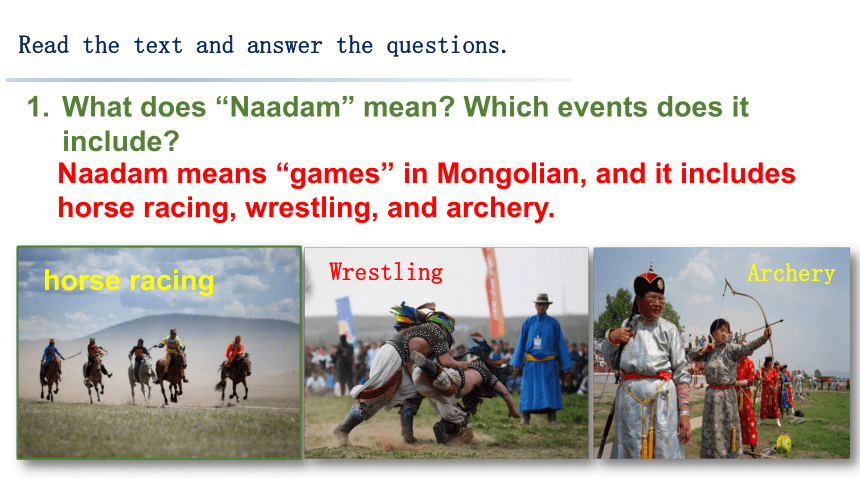 Read the text and answer the questions.

1. What does “Naadam” mean? Which events does it include?

Naadam means “games” in Mongolian, and it includes horse racing, wrestling, and archery.

horse racing

Wrestling

Archery